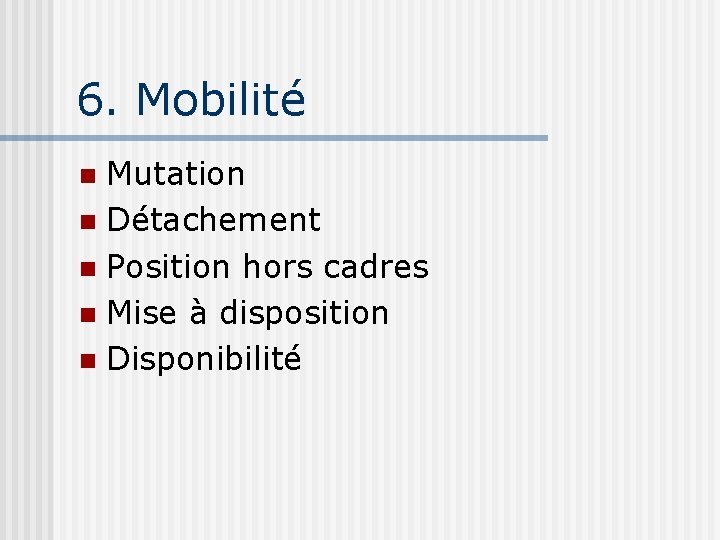 6. Mobilité

- Mutation
- Détachement
- Position hors cadres
- Mise à disposition
- Disponibilité